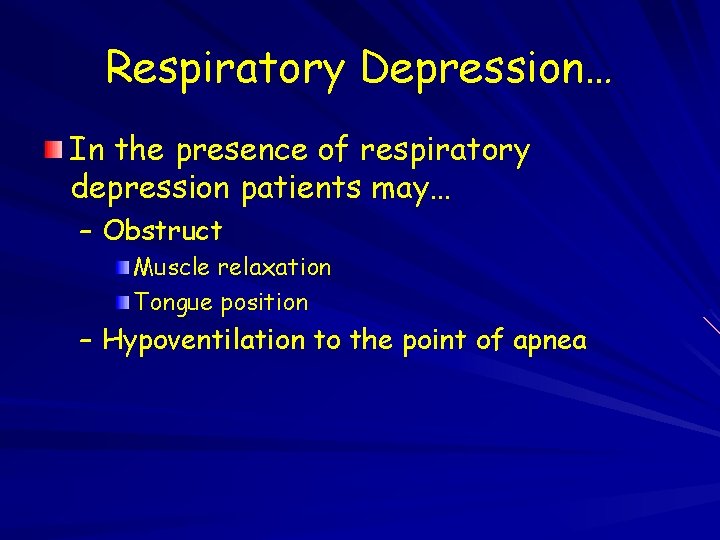 Respiratory Depression…

In the presence of respiratory depression patients may…

– Obstruct

Muscle relaxation

Tongue position

– Hypoventilation to the point of apnea